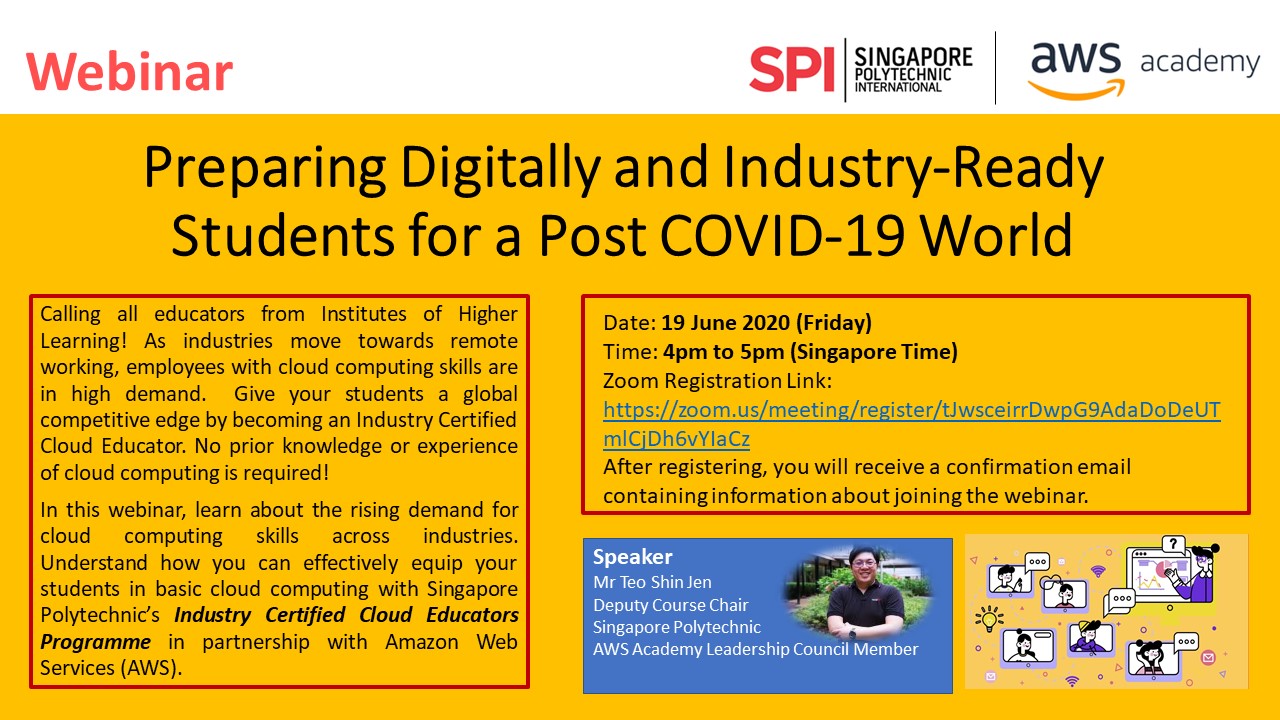 Webinar

SPI SINGAPORE POLYTECHNIC INTERNATIONAL

aws academy

Preparing Digitally and Industry-Ready Students for a Post COVID-19 World

Calling all educators from Institutes of Higher Learning! As industries move towards remote working, employees with cloud computing skills are in high demand. Give your students a global competitive edge by becoming an Industry Certified Cloud Educator. No prior knowledge or experience of cloud computing is required!

In this webinar, learn about the rising demand for cloud computing skills across industries. Understand how you can effectively equip your students in basic cloud computing with Singapore Polytechnic's Industry Certified Cloud Educators Programme in partnership with Amazon Web Services (AWS).

Date: 19 June 2020 (Friday)
Time: 4pm to 5pm (Singapore Time)
Zoom Registration Link:
https://zoom.us/meeting/register/tJwsceirrDwpG9AdaDoDeUTmlCjDh6vYIaCz
After registering, you will receive a confirmation email containing information about joining the webinar.

Speaker
Mr Teo Shin Jen
Deputy Course Chair
Singapore Polytechnic
AWS Academy Leadership Council Member